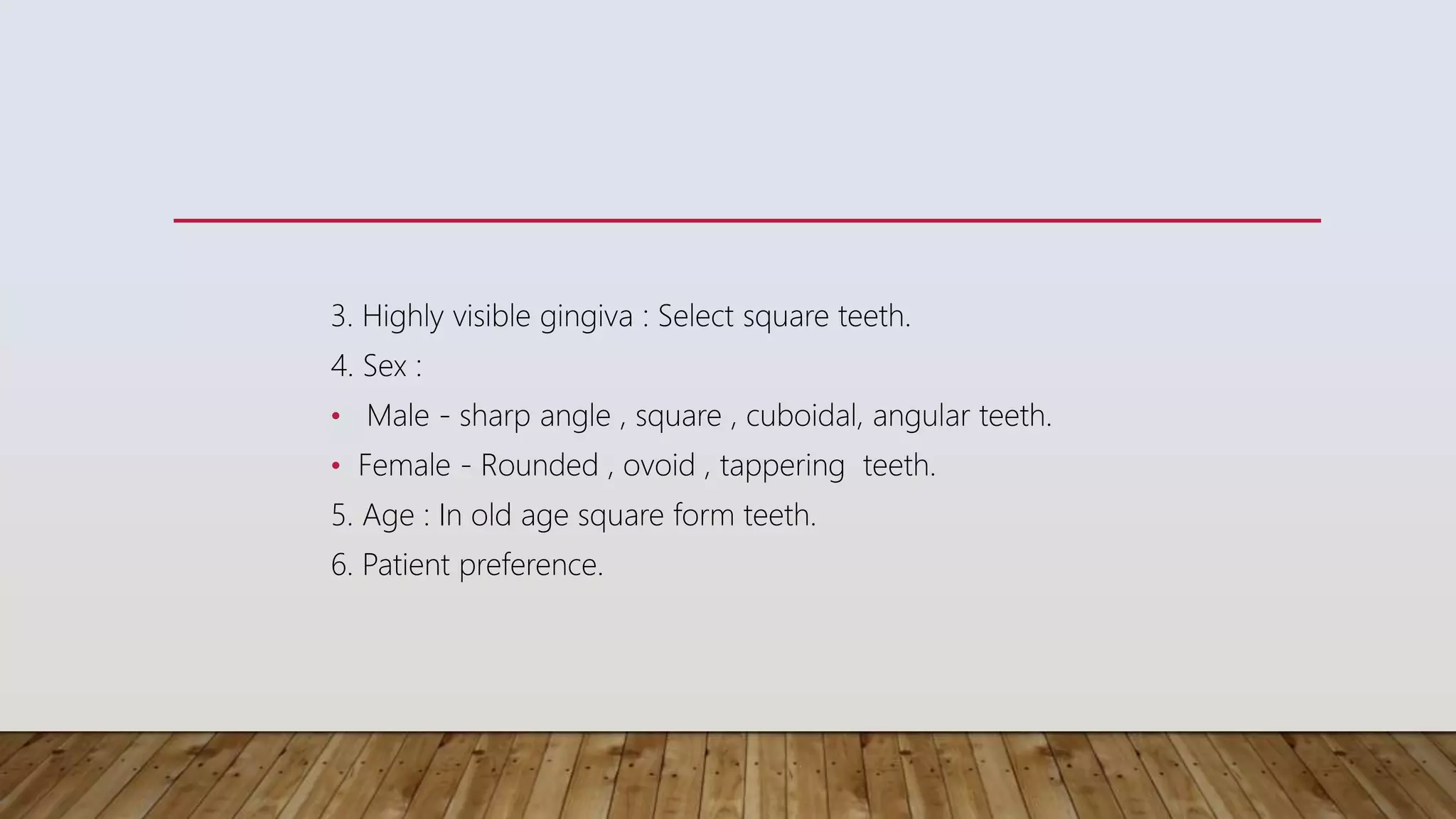 3. Highly visible gingiva : Select square teeth.

4. Sex :

• Male - sharp angle , square , cuboidal, angular teeth.

• Female - Rounded , ovoid , tappering teeth.

5. Age : In old age square form teeth.

6. Patient preference.